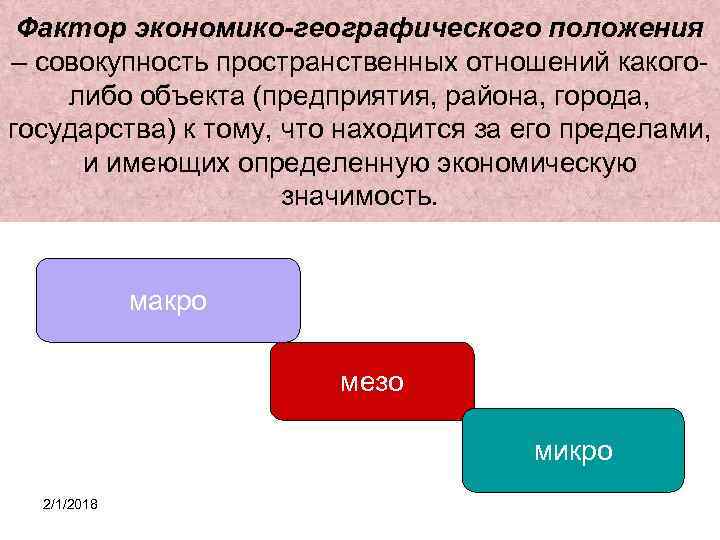 Фактор экономико-географического положения – совокупность пространственных отношений какого-либо объекта (предприятия, района, города, государства) к тому, что находится за его пределами, и имеющих определенную экономическую значимость.

макро

мезо

микро

2/1/2018